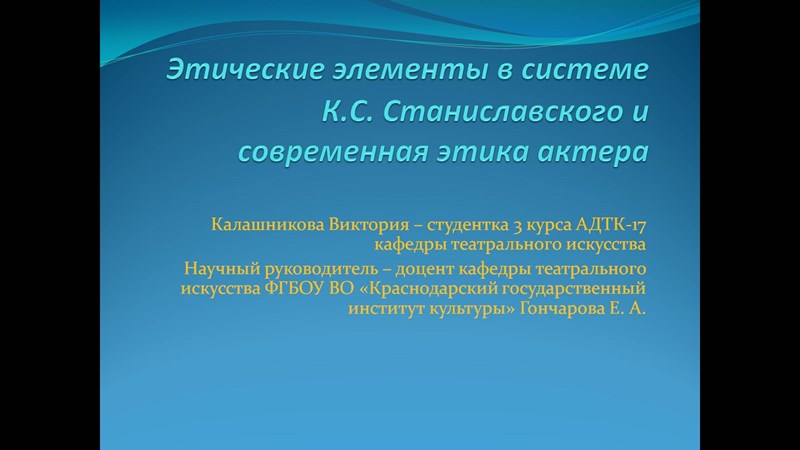 Этические элементы в системе К.С. Станиславского и современная этика актера

Калашникова Виктория – студентка 3 курса АДТК-17 кафедры театрального искусства

Научный руководитель – доцент кафедры театрального искусства ФГБОУ ВО «Краснодарский государственный институт культуры» Гончарова Е. А.